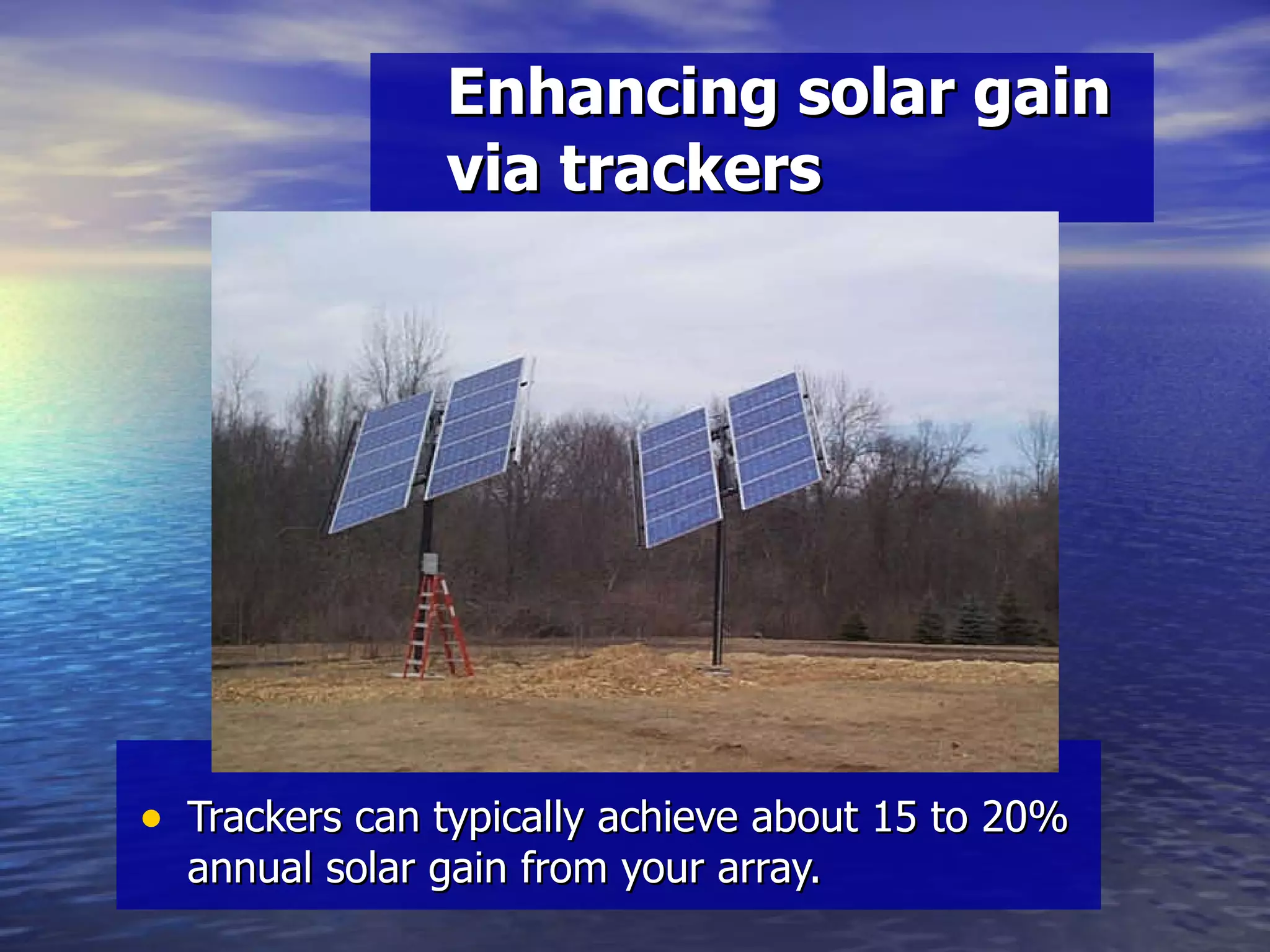 Enhancing solar gain via trackers

• Trackers can typically achieve about 15 to 20% annual solar gain from your array.